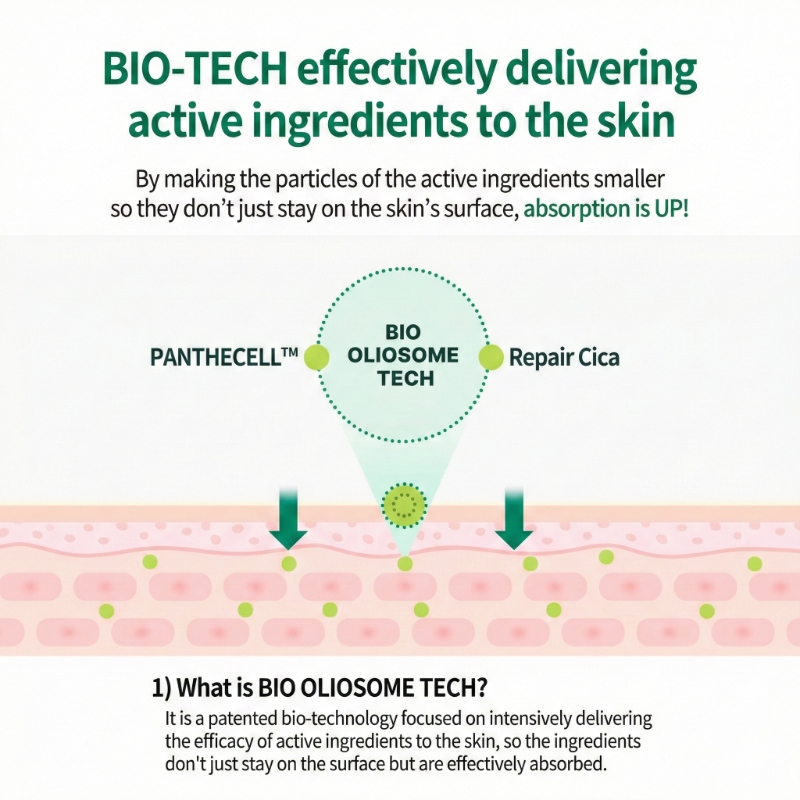 BIO-TECH effectively delivering active ingredients to the skin

By making the particles of the active ingredients smaller so they don't just stay on the skin's surface, absorption is UP!

PANTHECELL™

BIO OLIOSOME TECH

Repair Cica

1) What is BIO OLIOSOME TECH?

It is a patented bio-technology focused on intensively delivering the efficacy of active ingredients to the skin, so the ingredients don't just stay on the surface but are effectively absorbed.